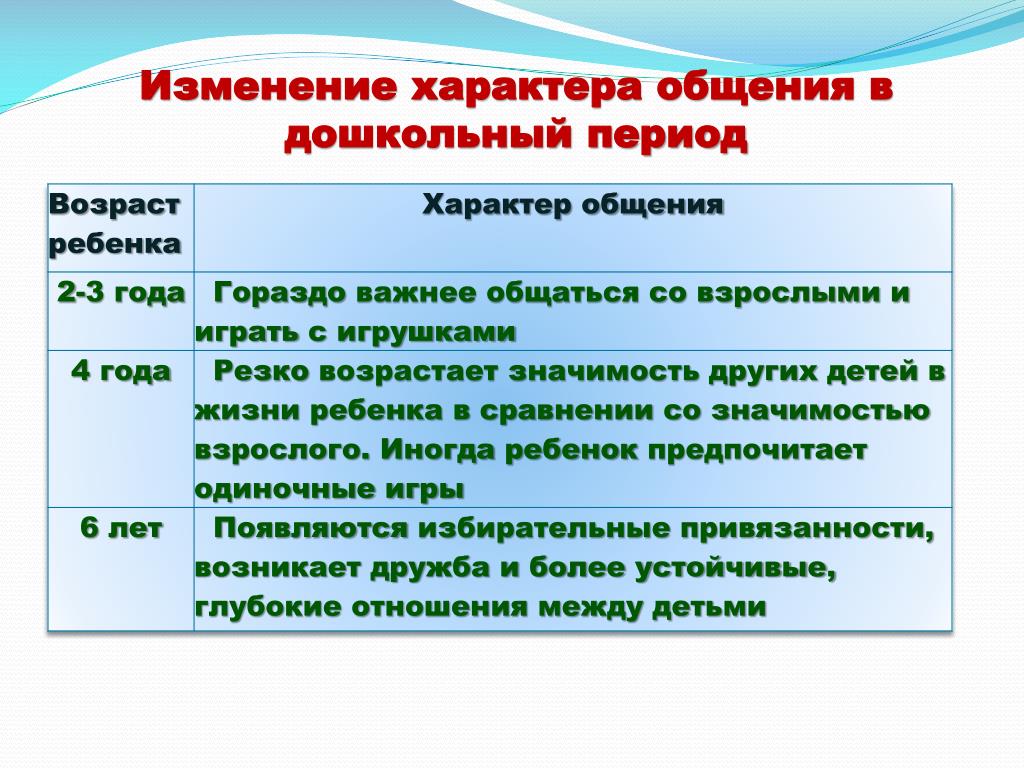 Изменение характера общения в дошкольный период

| Возраст ребенка | Характер общения |
|---|---|
| 2-3 года | Гораздо важнее общаться со взрослыми и играть с игрушками |
| 4 года | Резко возрастает значимость других детей в жизни ребенка в сравнении со значимостью взрослого. Иногда ребенок предпочитает одиночные игры |
| 6 лет | Появляются избирательные привязанности, возникает дружба и более устойчивые, глубокие отношения между детьми |